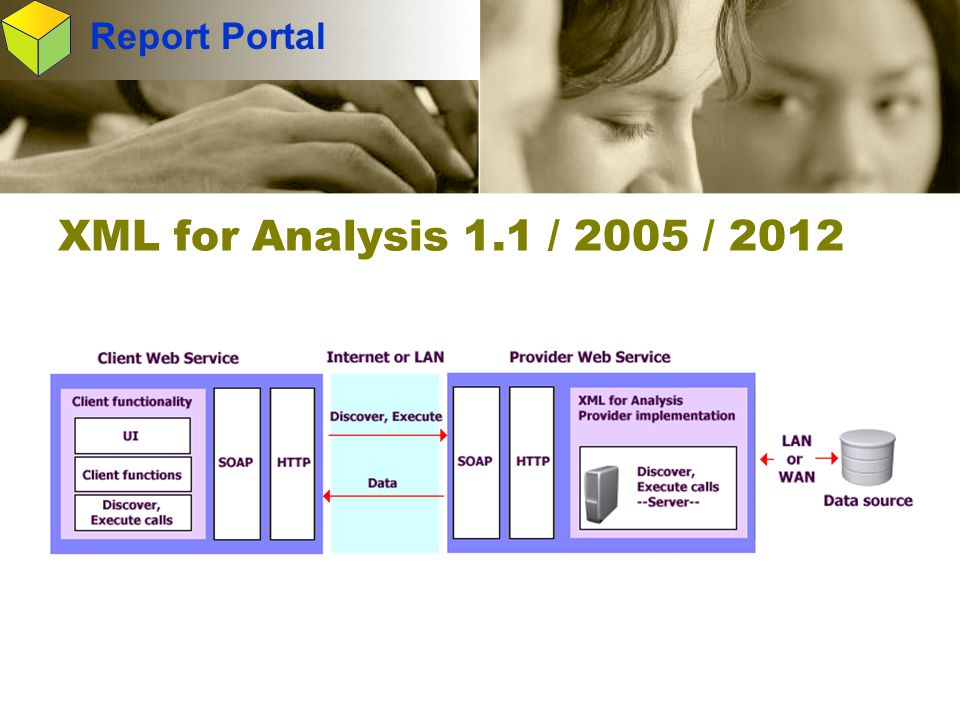 Report Portal

XML for Analysis 1.1 / 2005 / 2012

Client Web Service

Client functionality

UI

Client functions

Discover, Execute calls

SOAP

HTTP

Internet or LAN

Discover, Execute

Data

Provider Web Service

SOAP

HTTP

XML for Analysis Provider implementation

Discover, Execute calls --Server--

LAN or WAN

Data source